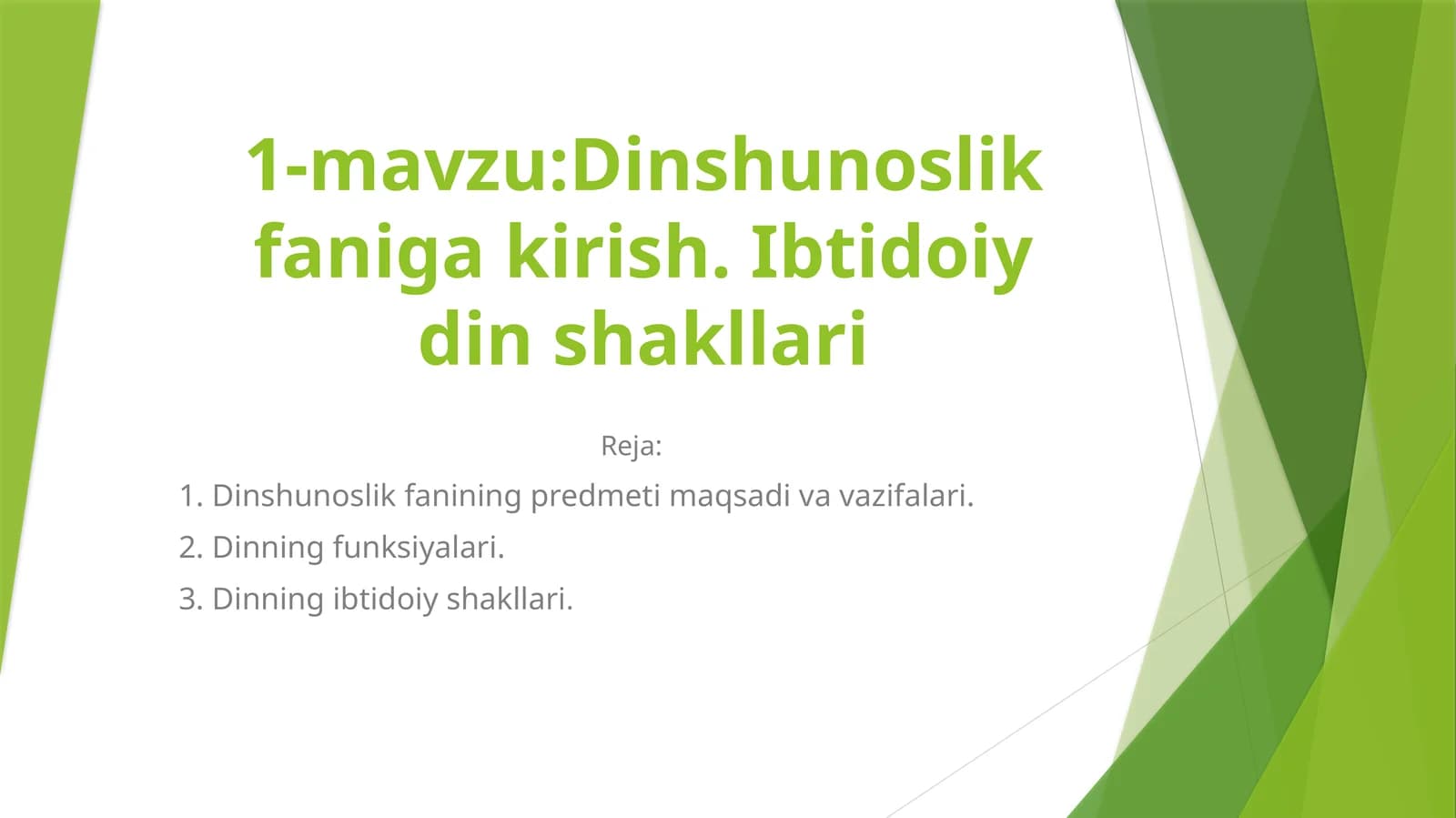 1-mavzu:Dinshunoslik faniga kirish. Ibtidoiy din shakllari

Reja:

1. Dinshunoslik fanining predmeti maqsadi va vazifalari.

2. Dinning funksiyalari.

3. Dinning ibtidoiy shakllari.